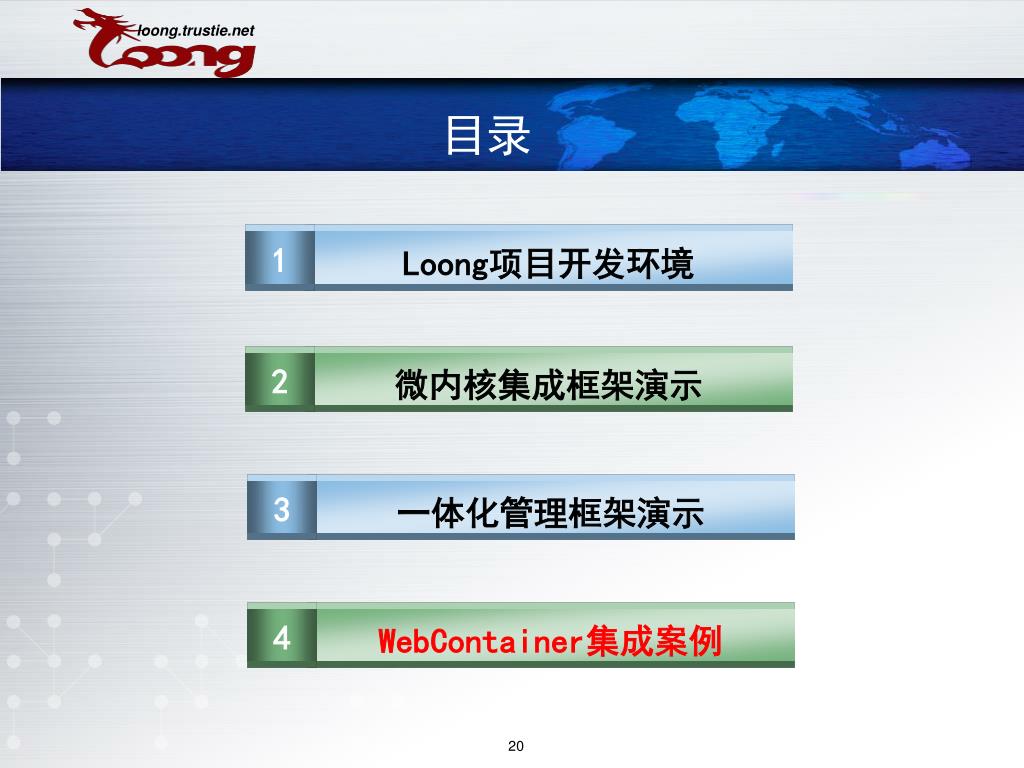 loong.trustie.net
Loong

目录

1 Loong项目开发环境

2 微内核集成框架演示

3 一体化管理框架演示

4 WebContainer集成案例

20